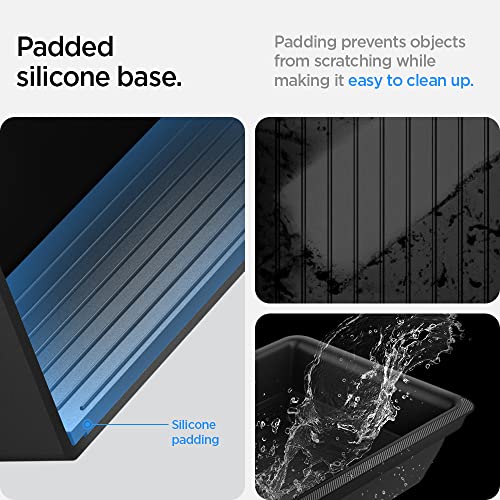 Padded silicone base.

Padding prevents objects from scratching while making it easy to clean up.

Silicone padding